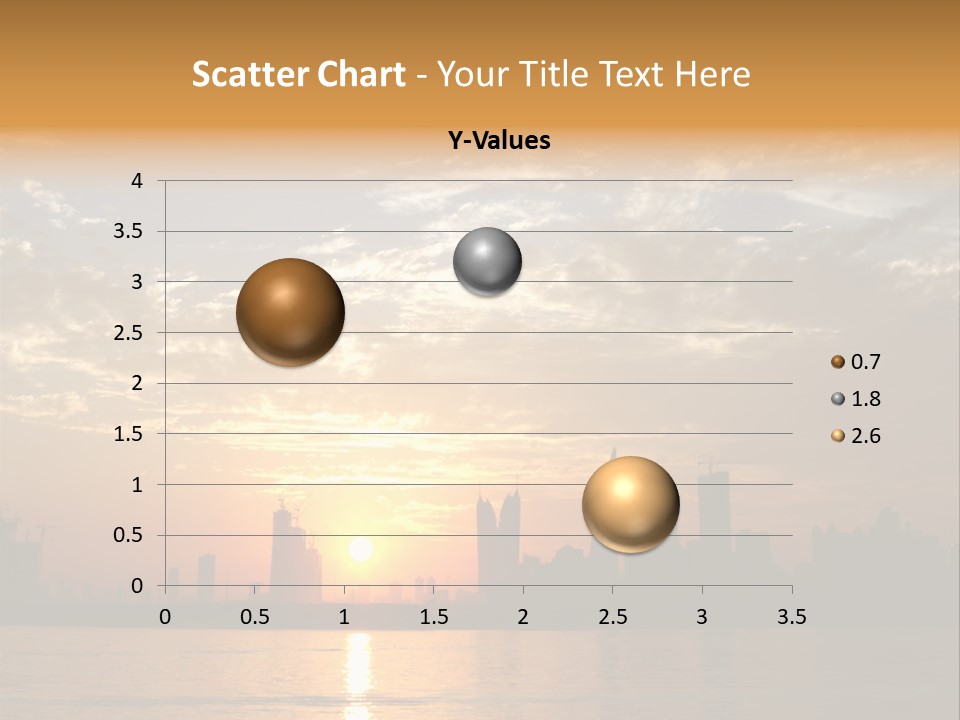 Scatter Chart - Your Title Text Here

Y-Values

4
3.5
3
2.5
2
1.5
1
0.5
0

0 0.5 1 1.5 2 2.5 3 3.5

0.7
1.8
2.6